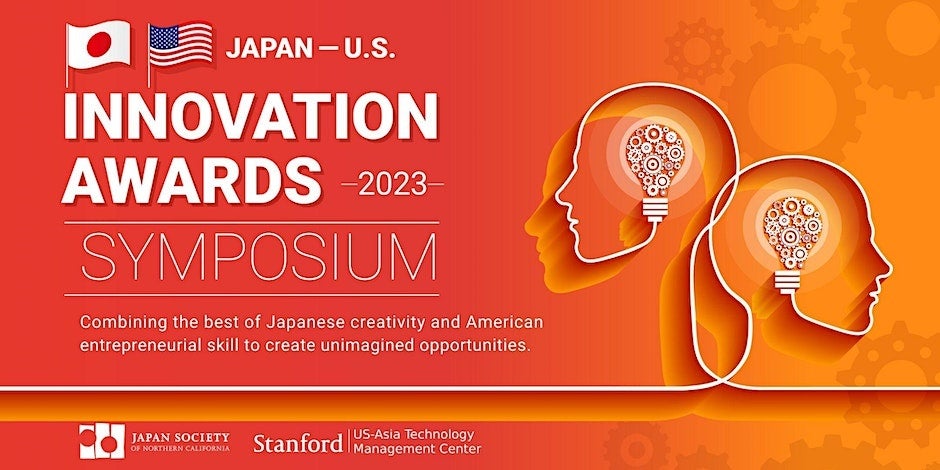 JAPAN — U.S.

INNOVATION AWARDS —2023—

SYMPOSIUM

Combining the best of Japanese creativity and American entrepreneurial skill to create unimagined opportunities.

JAPAN SOCIETY OF NORTHERN CALIFORNIA

Stanford | US-Asia Technology Management Center